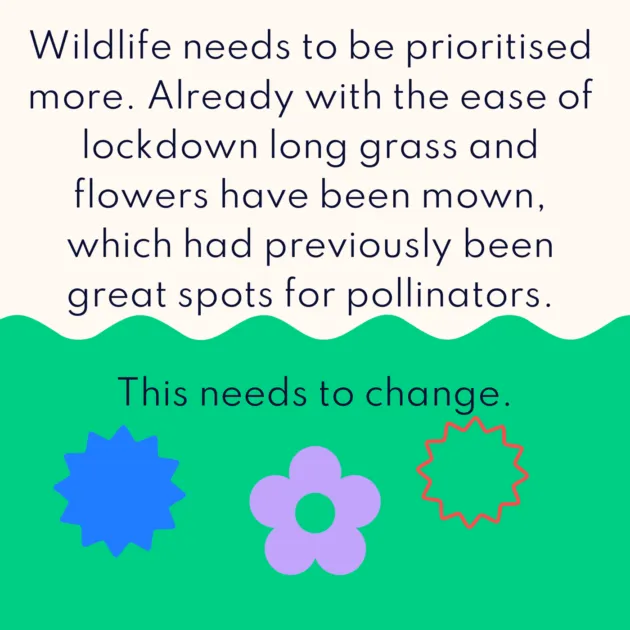 Wildlife needs to be prioritised more. Already with the ease of lockdown long grass and flowers have been mown, which had previously been great spots for pollinators.

This needs to change.